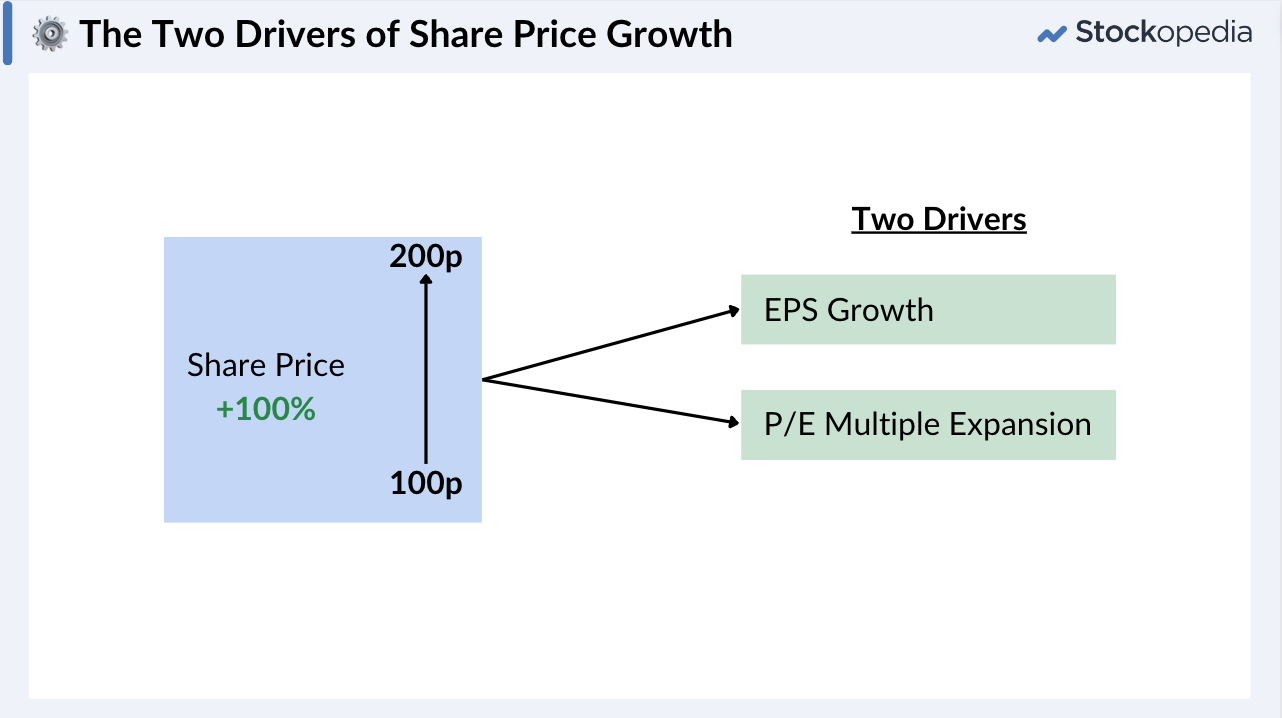 The Two Drivers of Share Price Growth

Stockopedia

200p

Share Price
+100%

100p

Two Drivers

EPS Growth

P/E Multiple Expansion